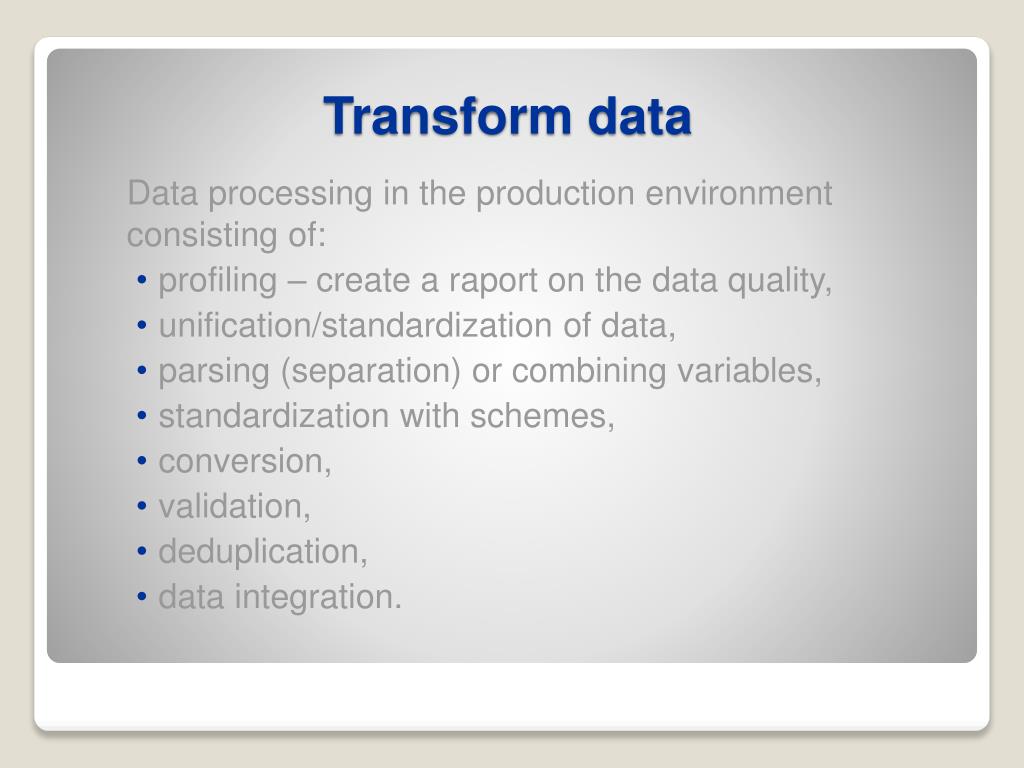 Transform data

Data processing in the production environment consisting of:

• profiling – create a raport on the data quality,
• unification/standardization of data,
• parsing (separation) or combining variables,
• standardization with schemes,
• conversion,
• validation,
• deduplication,
• data integration.